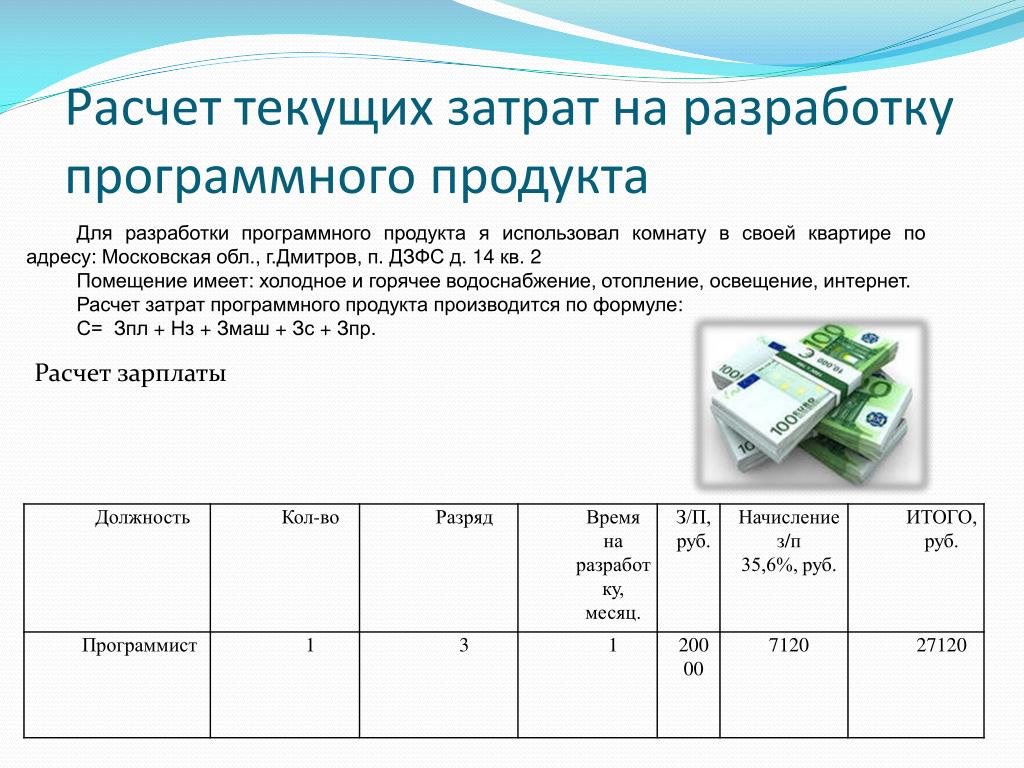 Расчет текущих затрат на разработку программного продукта

Для разработки программного продукта я использовал комнату в своей квартире по адресу: Московская обл., г.Дмитров, п. ДЗФС д. 14 кв. 2

Помещение имеет: холодное и горячее водоснабжение, отопление, освещение, интернет.

Расчет затрат программного продукта производится по формуле:

С= Зпл + Нз + Змаш + Зс + Зпр.

Расчет зарплаты

| Должность | Кол-во | Разряд | Время на разработку, месяц. | З/П, руб. | Начисление з/п 35,6%, руб. | ИТОГО, руб. |
|---|---|---|---|---|---|---|
| Программист | 1 | 3 | 1 | 20000 | 7120 | 27120 |